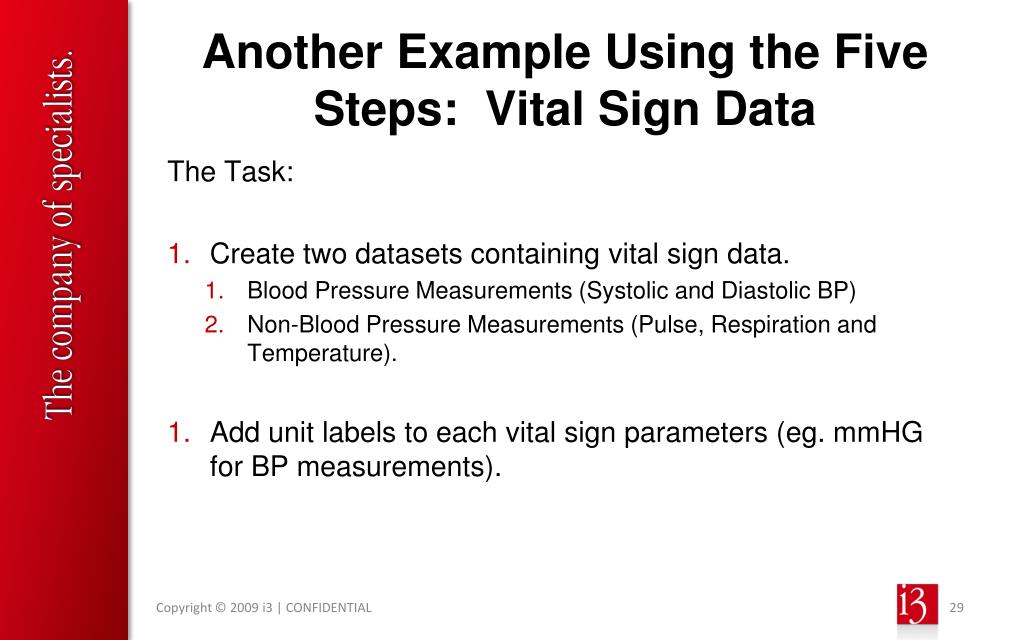 The company of specialists.

Another Example Using the Five Steps: Vital Sign Data

The Task:

1. Create two datasets containing vital sign data.
1. Blood Pressure Measurements (Systolic and Diastolic BP)
2. Non-Blood Pressure Measurements (Pulse, Respiration and Temperature).

1. Add unit labels to each vital sign parameters (eg. mmHG for BP measurements).

Copyright © 2009 i3 | CONFIDENTIAL

i3

29